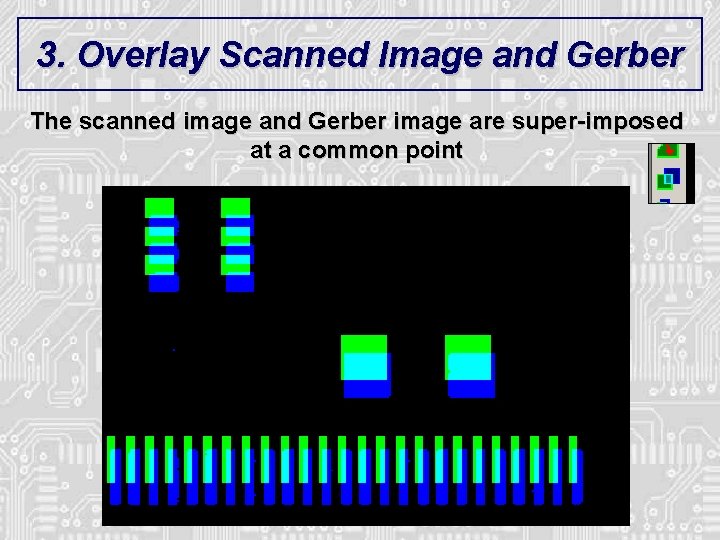 3. Overlay Scanned Image and Gerber

The scanned image and Gerber image are super-imposed at a common point